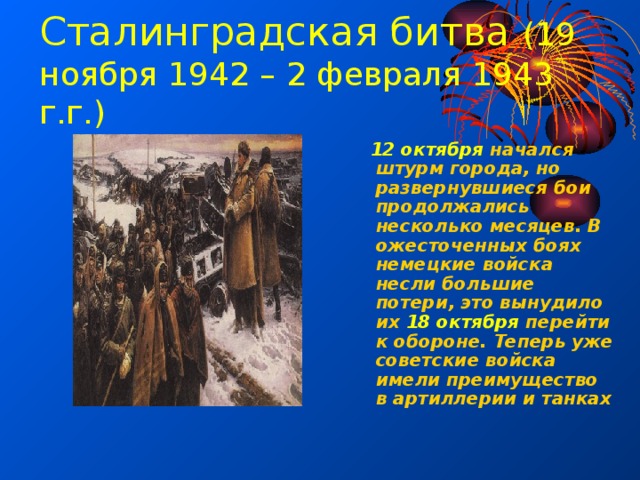 Сталинградская битва (19 ноября 1942 – 2 февраля 1943 г.г.)

12 октября начался штурм города, но развернувшиеся бои продолжались несколько месяцев. В ожесточенных боях немецкие войска несли большие потери, это вынудило их 18 октября перейти к обороне. Теперь уже советские войска имели преимущество в артиллерии и танках